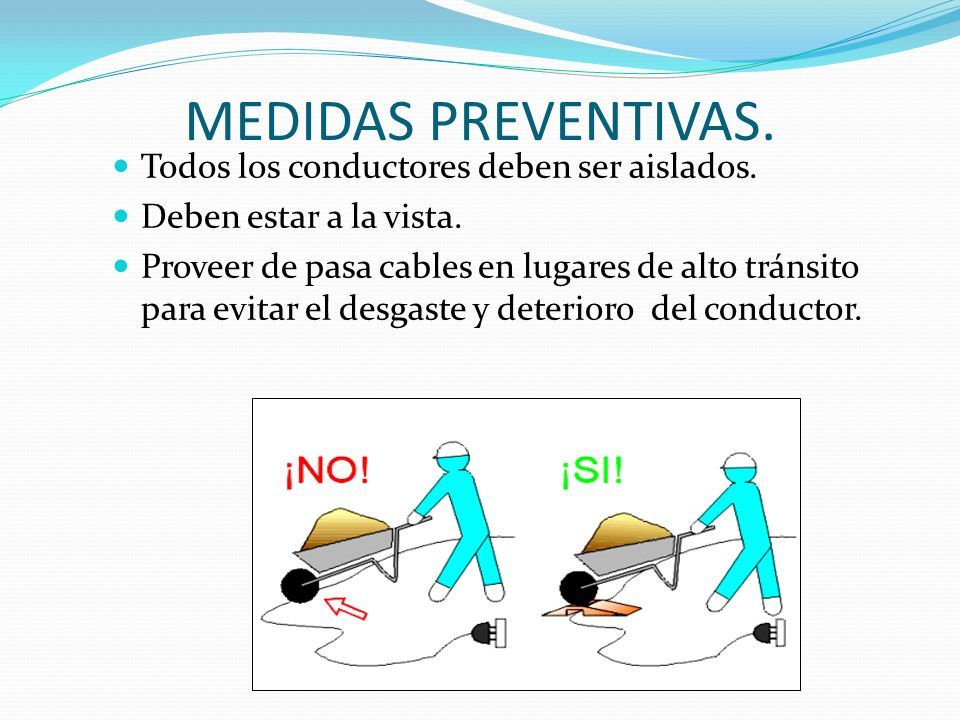 MEDIDAS PREVENTIVAS.

Todos los conductores deben ser aislados.

Deben estar a la vista.

Proveer de pasa cables en lugares de alto tránsito para evitar el desgaste y deterioro del conductor.

¡NO!

¡SI!